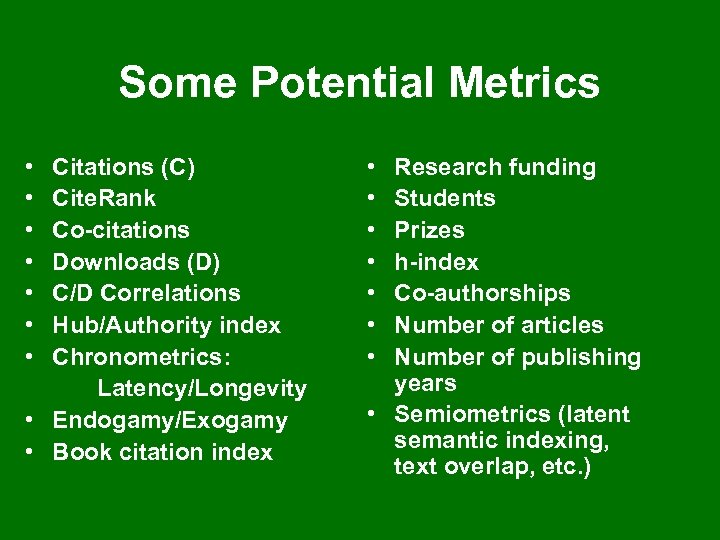 Some Potential Metrics

• Citations (C)
• CiteRank
• Co-citations
• Downloads (D)
• C/D Correlations
• Hub/Authority index
• Chronometrics: Latency/Longevity
• Endogamy/Exogamy
• Book citation index

• Research funding
• Students
• Prizes
• h-index
• Co-authorships
• Number of articles
• Number of publishing years
• Semiometrics (latent semantic indexing, text overlap, etc.)